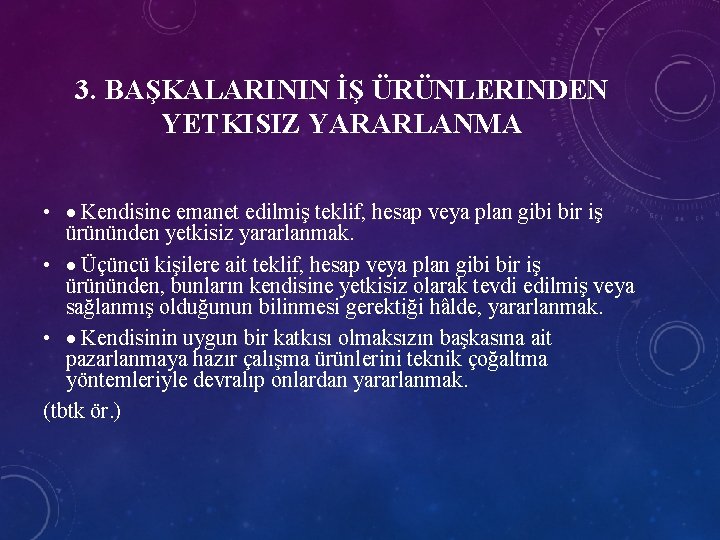 3. BAŞKALARININ İŞ ÜRÜNLERINDEN YETKISIZ YARARLANMA

• ● Kendisine emanet edilmiş teklif, hesap veya plan gibi bir iş ürününden yetkisiz yararlanmak.

• ● Üçüncü kişilere ait teklif, hesap veya plan gibi bir iş ürününden, bunların kendisine yetkisiz olarak tevdi edilmiş veya sağlanmış olduğunun bilinmesi gerektiği hâlde, yararlanmak.

• ● Kendisinin uygun bir katkısı olmaksızın başkasına ait pazarlanmaya hazır çalışma ürünlerini teknik çoğaltma yöntemleriyle devralıp onlardan yararlanmak.

(tbtk ör.)